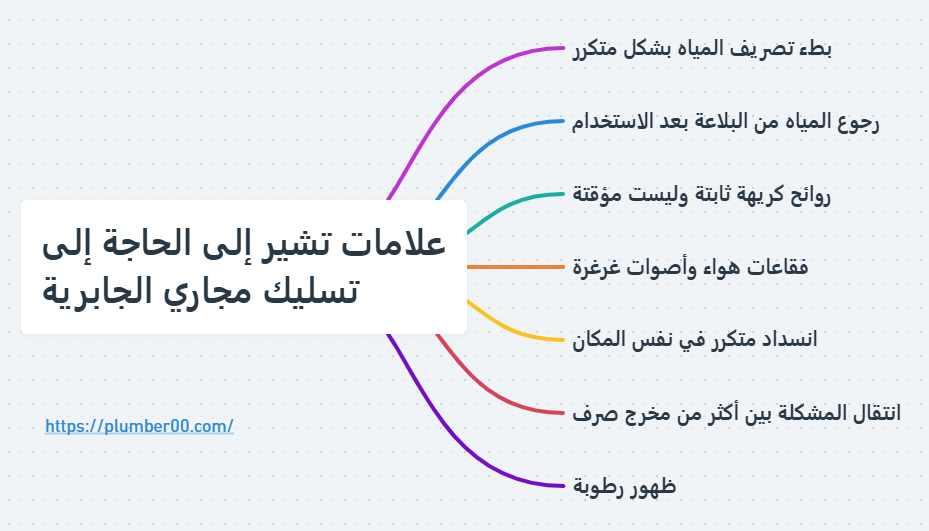 علامات تشير إلى الحاجة إلى تسليك مجاري الجابرية

بطء تصريف المياه بشكل متكرر

رجوع المياه من البلاعة بعد الاستخدام

روائح كريهة ثابتة وليست مؤقتة

فقاعات هواء وأصوات غرغرة

انسداد متكرر في نفس المكان

انتقال المشكلة بين أكثر من مخرج صرف

ظهور رطوبة

https://plumber00.com/